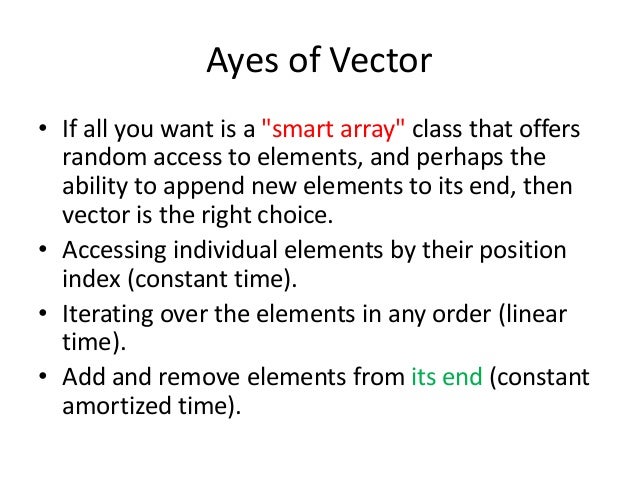 Ayes of Vector

• If all you want is a "smart array" class that offers random access to elements, and perhaps the ability to append new elements to its end, then vector is the right choice.
• Accessing individual elements by their position index (constant time).
• Iterating over the elements in any order (linear time).
• Add and remove elements from its end (constant amortized time).